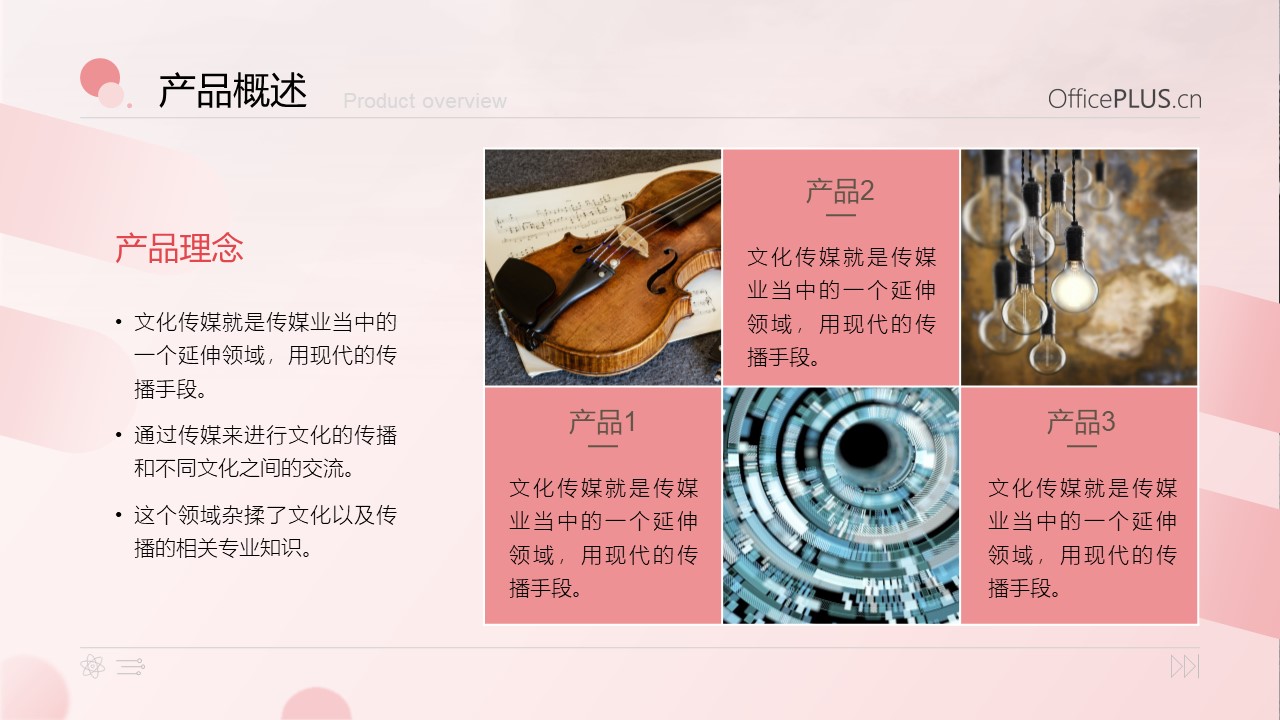 产品概述
Product overview
OfficePLUS.cn

产品理念

• 文化传媒就是传媒业当中的一个延伸领域，用现代的传播手段。

• 通过传媒来进行文化的传播和不同文化之间的交流。

• 这个领域杂揉了文化以及传播的相关专业知识。

产品2

文化传媒就是传媒业当中的一个延伸领域，用现代的传播手段。

产品1

文化传媒就是传媒业当中的一个延伸领域，用现代的传播手段。

产品3

文化传媒就是传媒业当中的一个延伸领域，用现代的传播手段。